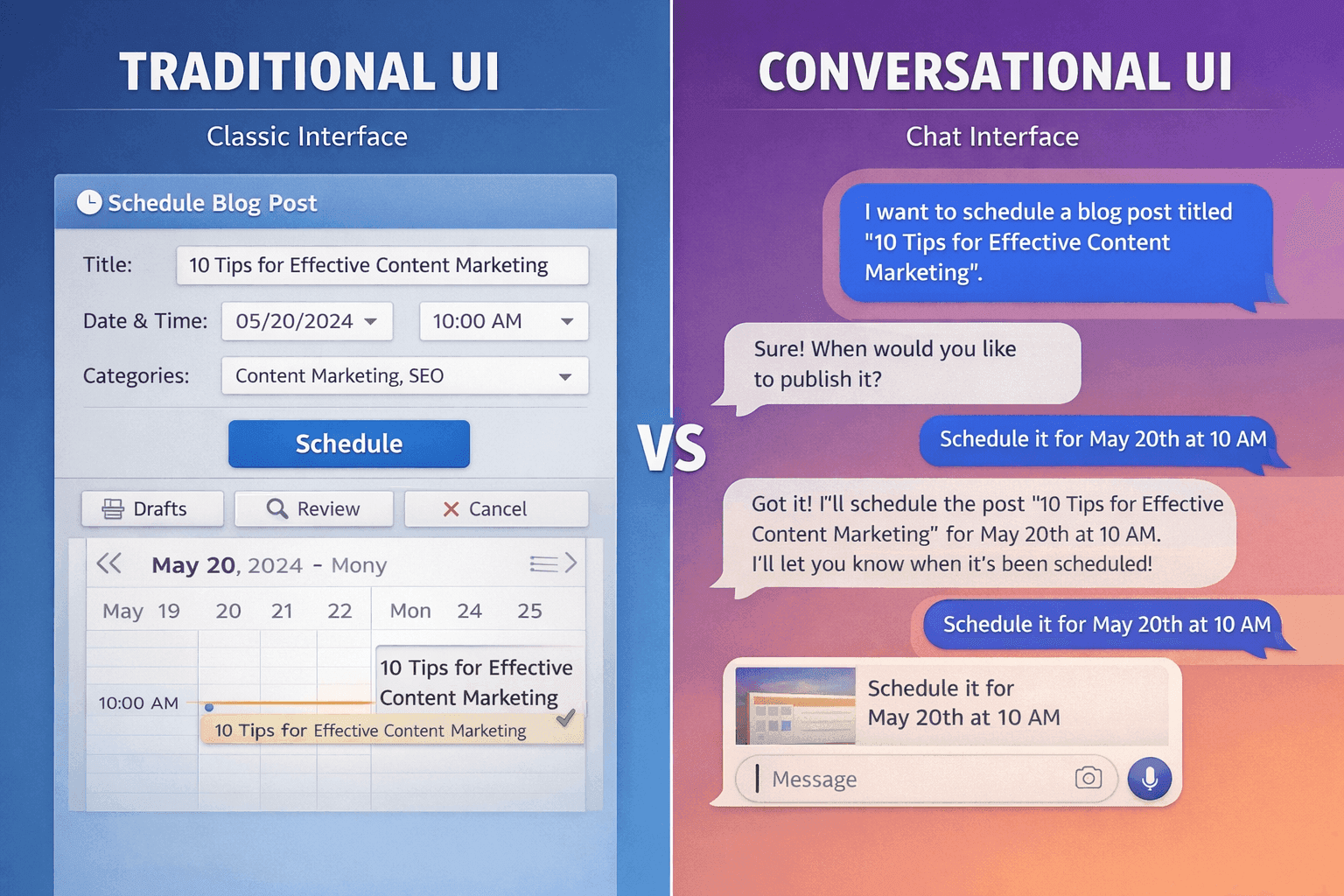 TRADITIONAL UI

Classic Interface

Schedule Blog Post

Title: 10 Tips for Effective Content Marketing

Date & Time: 05/20/2024 10:00 AM

Categories: Content Marketing, SEO

Schedule

Drafts Review Cancel

May 20, 2024 - Mony

May 19 20 21 22 Mon 24 25

10:00 AM

10 Tips for Effective Content Marketing

10 Tips for Effective Content Marketing

VS

CONVERSATIONAL UI

Chat Interface

I want to schedule a blog post titled "10 Tips for Effective Content Marketing".

Sure! When would you like to publish it?

Schedule it for May 20th at 10 AM

Got it! I"ll schedule the post "10 Tips for Effective Content Marketing" for May 20th at 10 AM. I'll let you know when it's been scheduled!

Schedule it for May 20th at 10 AM

Schedule it for May 20th at 10 AM

Message